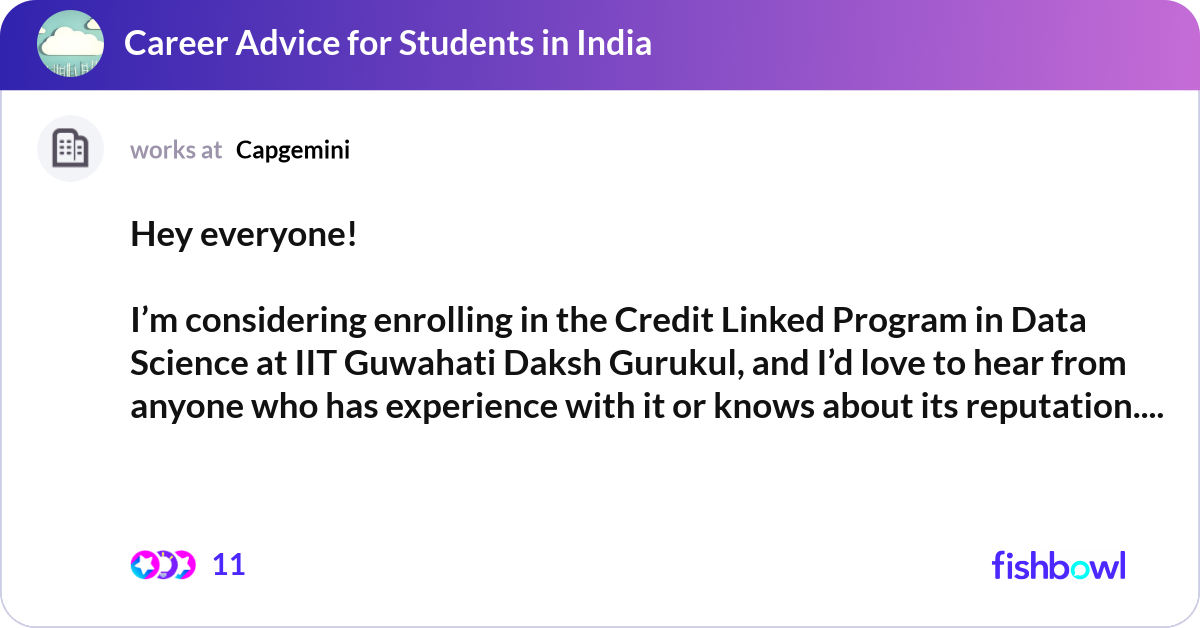 Career Advice for Students in India

works at Capgemini

Hey everyone!

I’m considering enrolling in the Credit Linked Program in Data Science at IIT Guwahati Daksh Gurukul, and I’d love to hear from anyone who has experience with it or knows about its reputation....

11

fishbowl